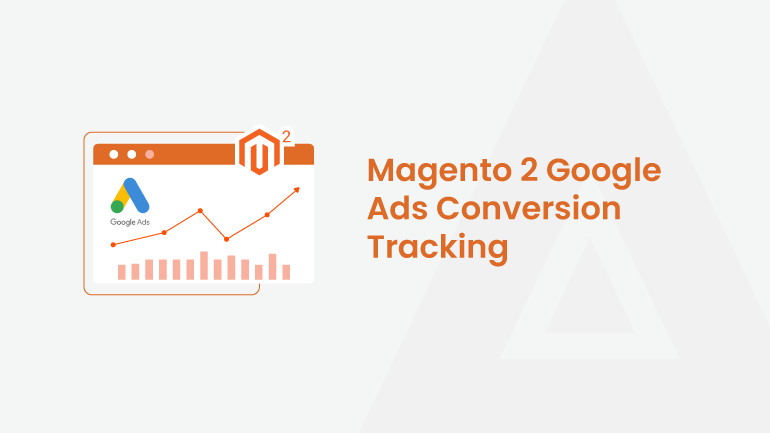 2

Google Ads

Magento 2 Google Ads Conversion Tracking